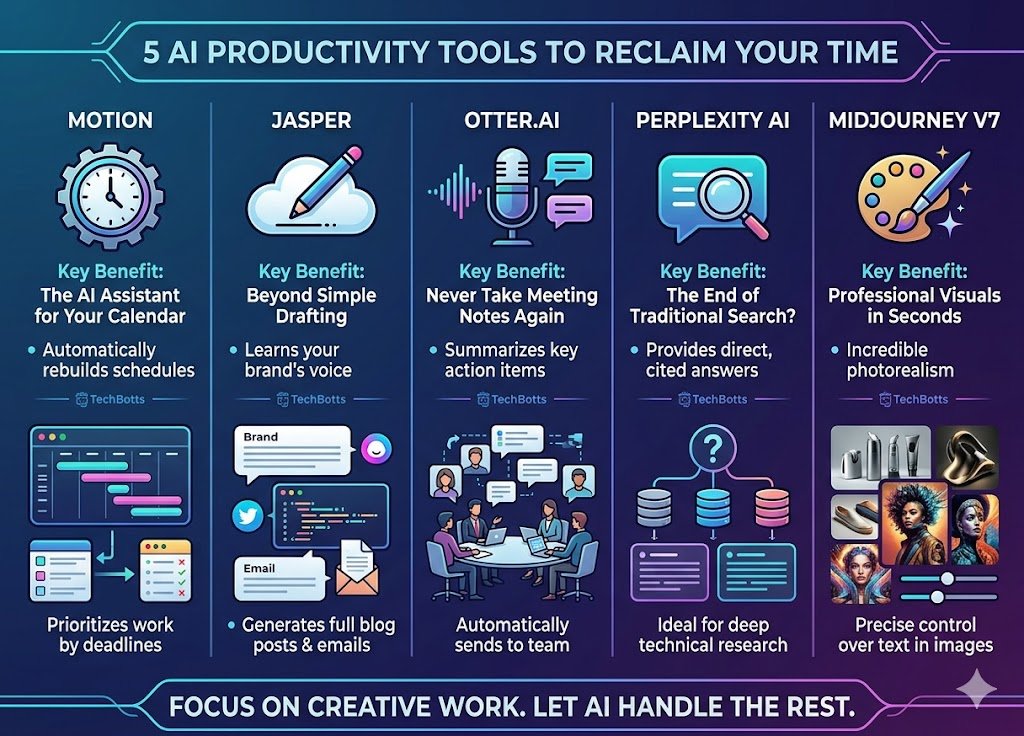 5 AI PRODUCTIVITY TOOLS TO RECLAIM YOUR TIME

MOTION

Key Benefit:
The AI Assistant for Your Calendar

• Automatically rebuilds schedules

TechBotts

Prioritizes work by deadlines

JASPER

Key Benefit:
Beyond Simple Drafting

• Learns your brand's voice

TechBotts

Brand

Email

• Generates full blog posts & emails

OTTER.AI

Key Benefit:
Never Take Meeting Notes Again

• Summarizes key action items

TechBotts

Automatically sends to team

PERPLEXITY AI

Key Benefit:
The End of Traditional Search?

• Provides direct, cited answers

TechBotts

?

Ideal for deep technical research

MIDJOURNEY V7

Key Benefit:
Professional Visuals in Seconds

• Incredible photorealism

TechBotts

Precise control over text in images

FOCUS ON CREATIVE WORK. LET AI HANDLE THE REST.